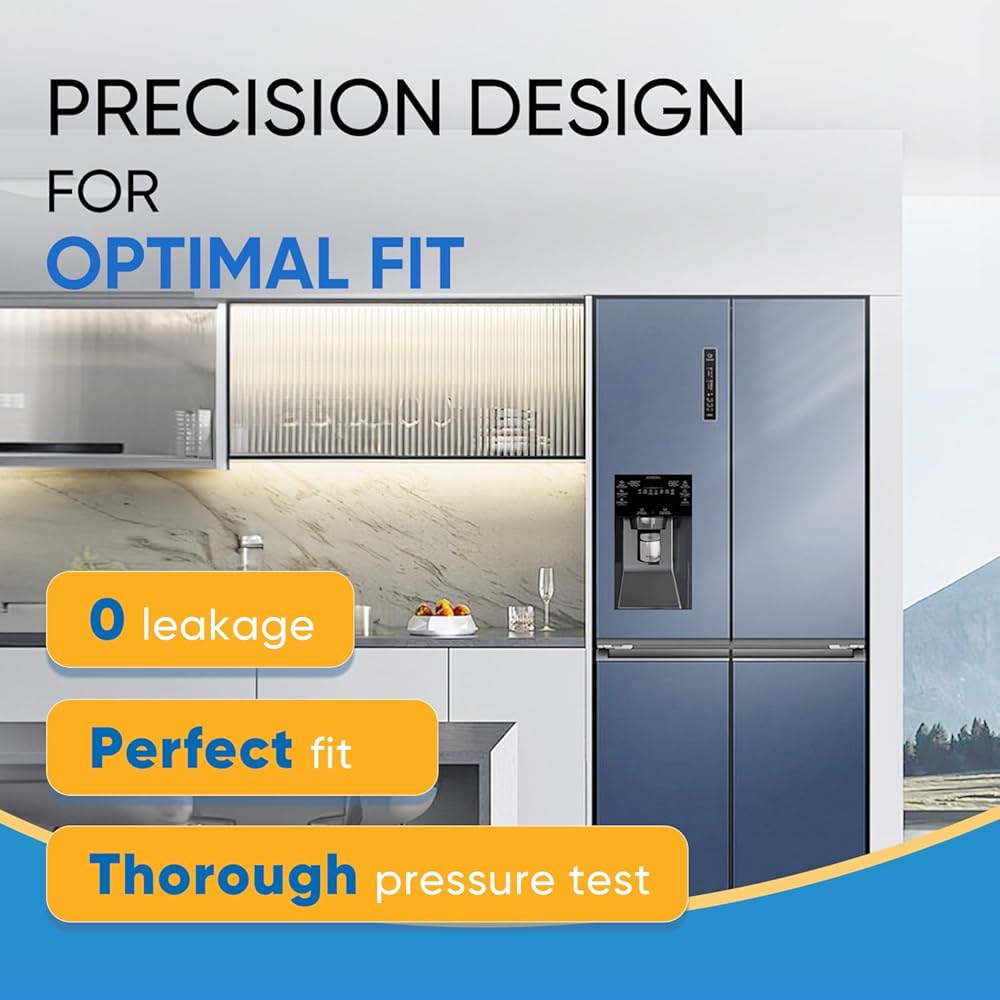 PRECISION DESIGN
FOR
OPTIMAL FIT

0 leakage

Perfect fit

Thorough pressure test